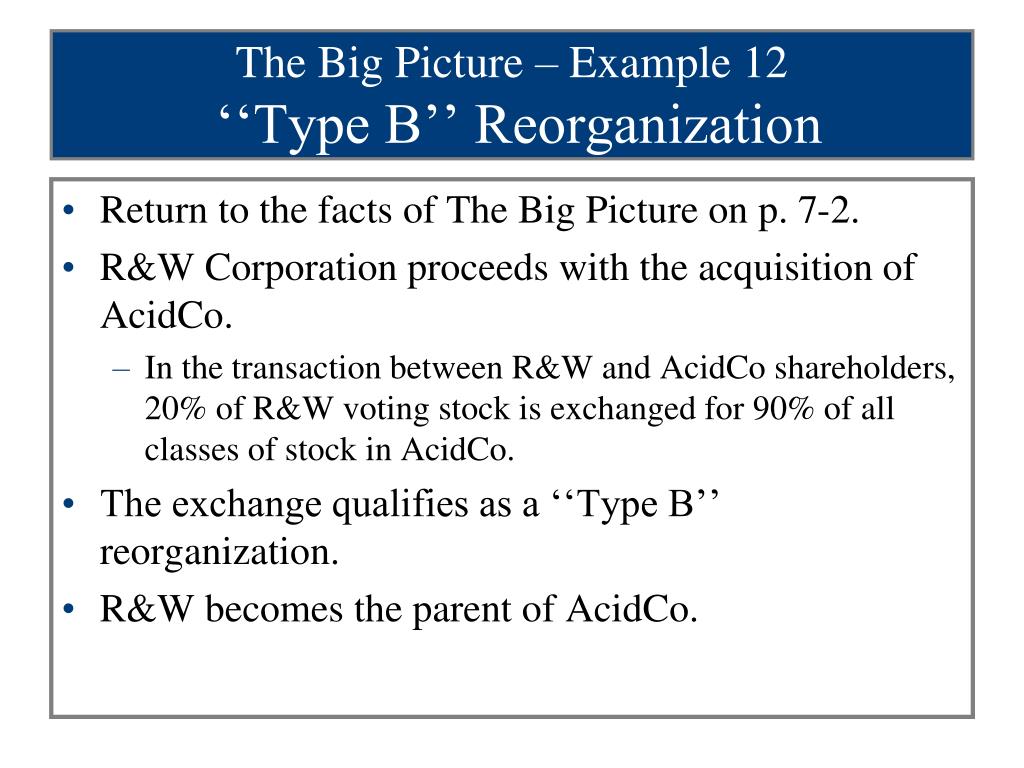 The Big Picture – Example 12
‘‘Type B’’ Reorganization

• Return to the facts of The Big Picture on p. 7-2.
• R&W Corporation proceeds with the acquisition of AcidCo.
– In the transaction between R&W and AcidCo shareholders, 20% of R&W voting stock is exchanged for 90% of all classes of stock in AcidCo.
• The exchange qualifies as a ‘‘Type B’’ reorganization.
• R&W becomes the parent of AcidCo.